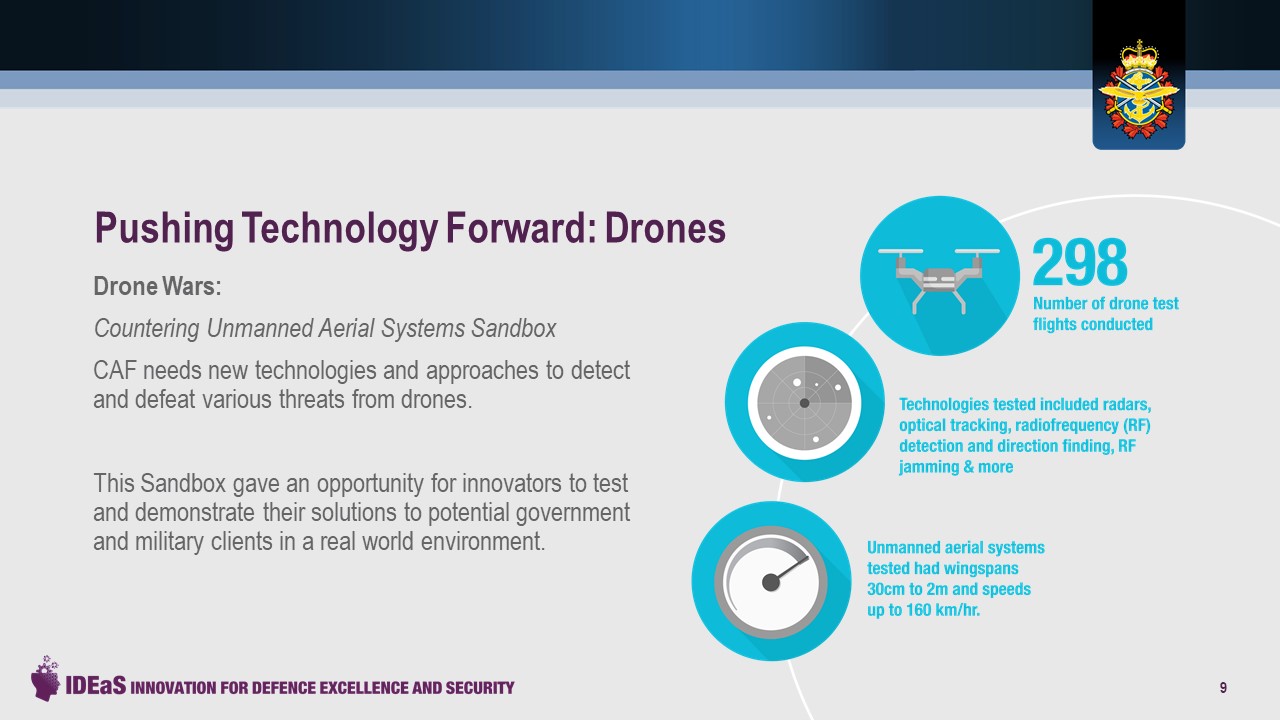 Pushing Technology Forward: Drones

Drone Wars:

Countering Unmanned Aerial Systems Sandbox

CAF needs new technologies and approaches to detect and defeat various threats from drones.

This Sandbox gave an opportunity for innovators to test and demonstrate their solutions to potential government and military clients in a real world environment.

298
Number of drone test flights conducted

Technologies tested included radars, optical tracking, radiofrequency (RF) detection and direction finding, RF jamming & more

Unmanned aerial systems tested had wingspans 30cm to 2m and speeds up to 160 km/hr.

IDEaS INNOVATION FOR DEFENCE EXCELLENCE AND SECURITY

9